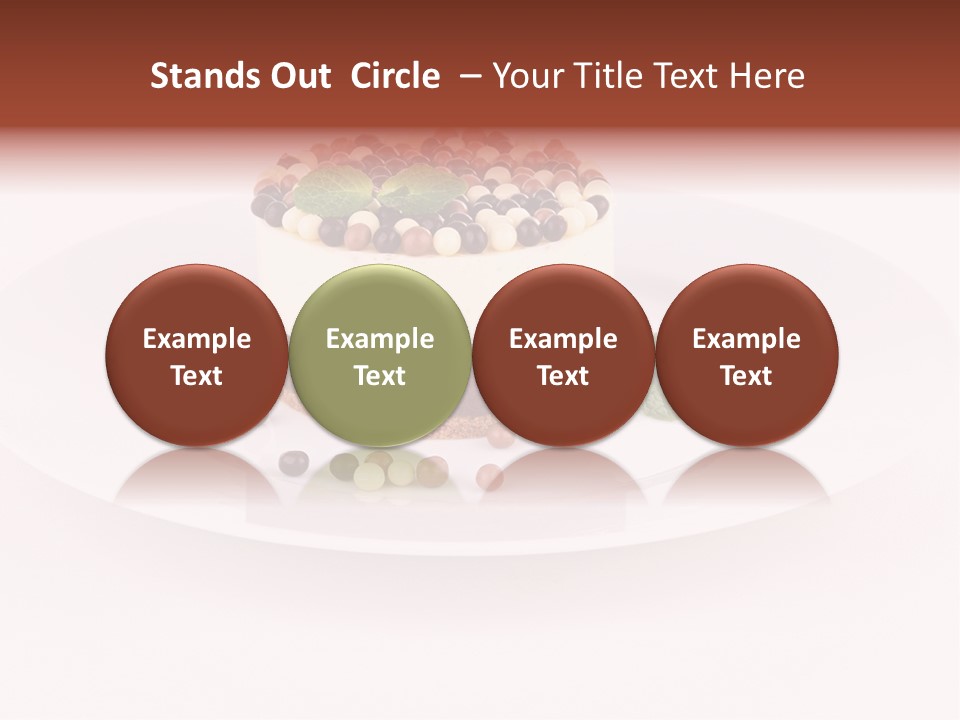 Stands Out Circle – Your Title Text Here

Example Text

Example Text

Example Text

Example Text